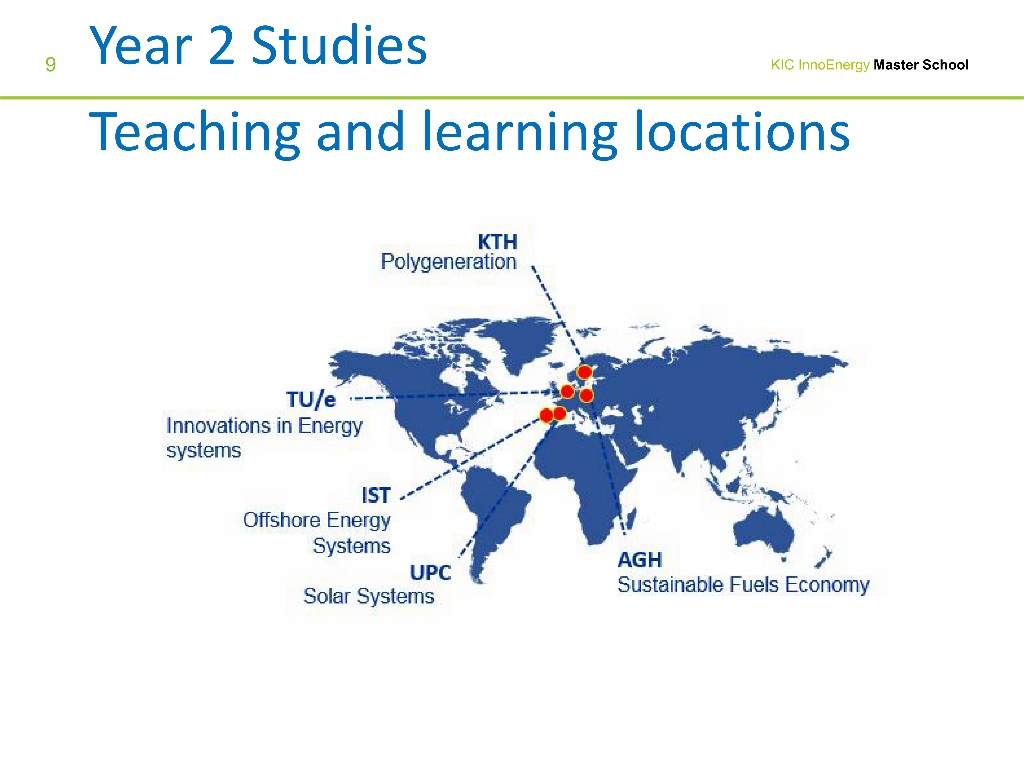 9 Year 2 Studies

KIC InnoEnergy Master School

Teaching and learning locations

KTH
Polygeneration

TU/e
Innovations in Energy systems

IST
Offshore Energy Systems

UPC
Solar Systems

AGH
Sustainable Fuels Economy